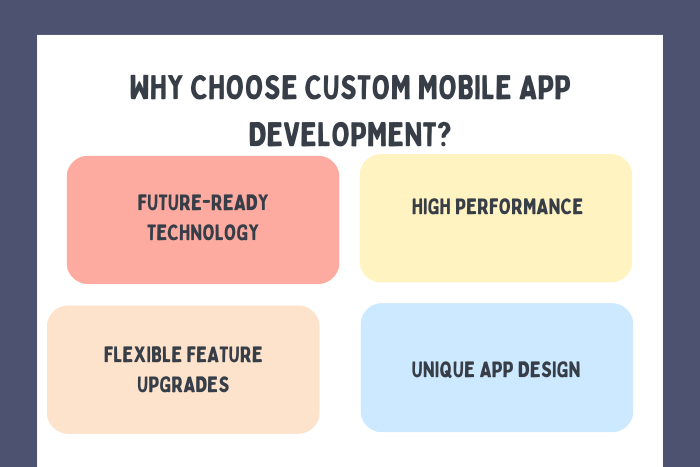 WHY CHOOSE CUSTOM MOBILE APP DEVELOPMENT?

FUTURE-READY TECHNOLOGY

HIGH PERFORMANCE

FLEXIBLE FEATURE UPGRADES

UNIQUE APP DESIGN